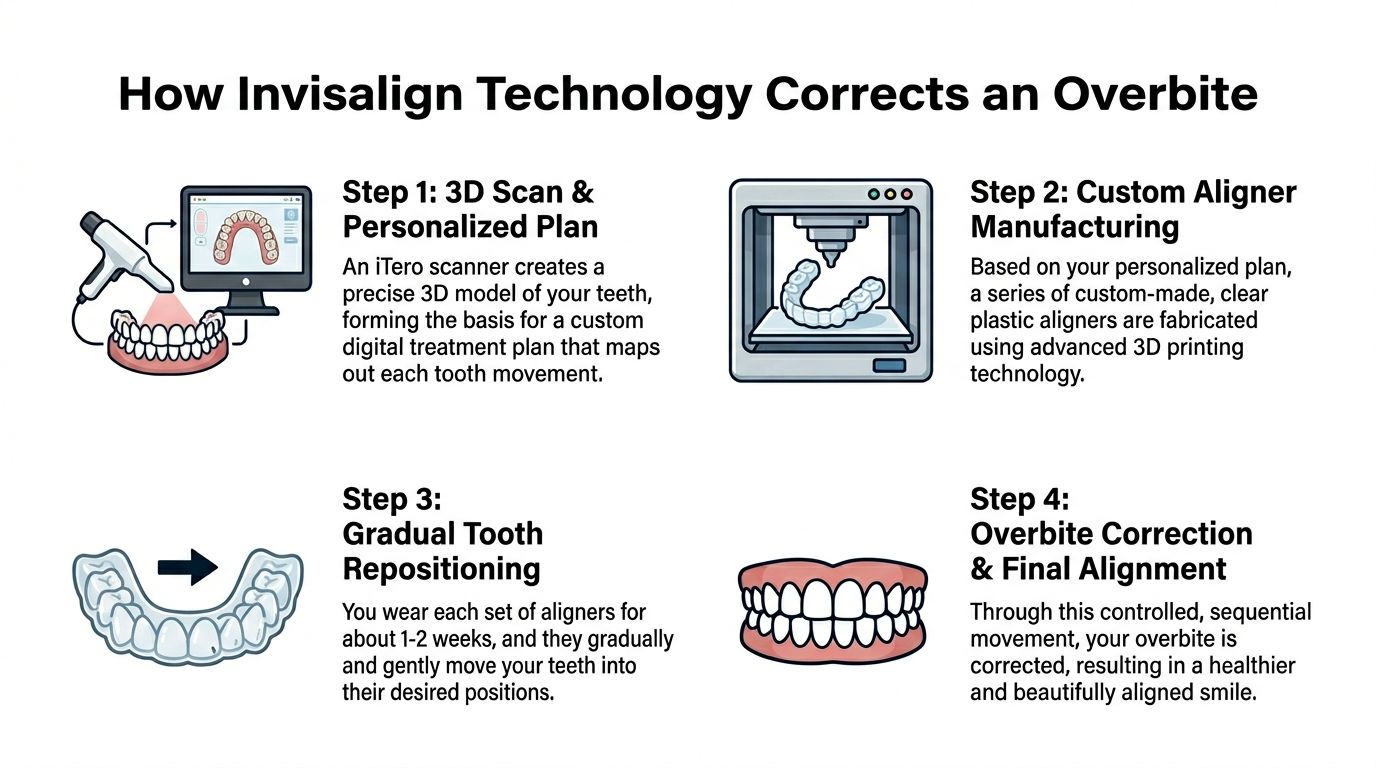 How Invisalign Technology Corrects an Overbite

Step 1: 3D Scan & Personalized Plan

An iTero scanner creates a precise 3D model of your teeth, forming the basis for a custom digital treatment plan that maps out each tooth movement.

Step 2: Custom Aligner Manufacturing

Based on your personalized plan, a series of custom-made, clear plastic aligners are fabricated using advanced 3D printing technology.

Step 3: Gradual Tooth Repositioning

You wear each set of aligners for about 1-2 weeks, and they gradually and gently move your teeth into their desired positions.

Step 4: Overbite Correction & Final Alignment

Through this controlled, sequential movement, your overbite is corrected, resulting in a healthier and beautifully aligned smile.